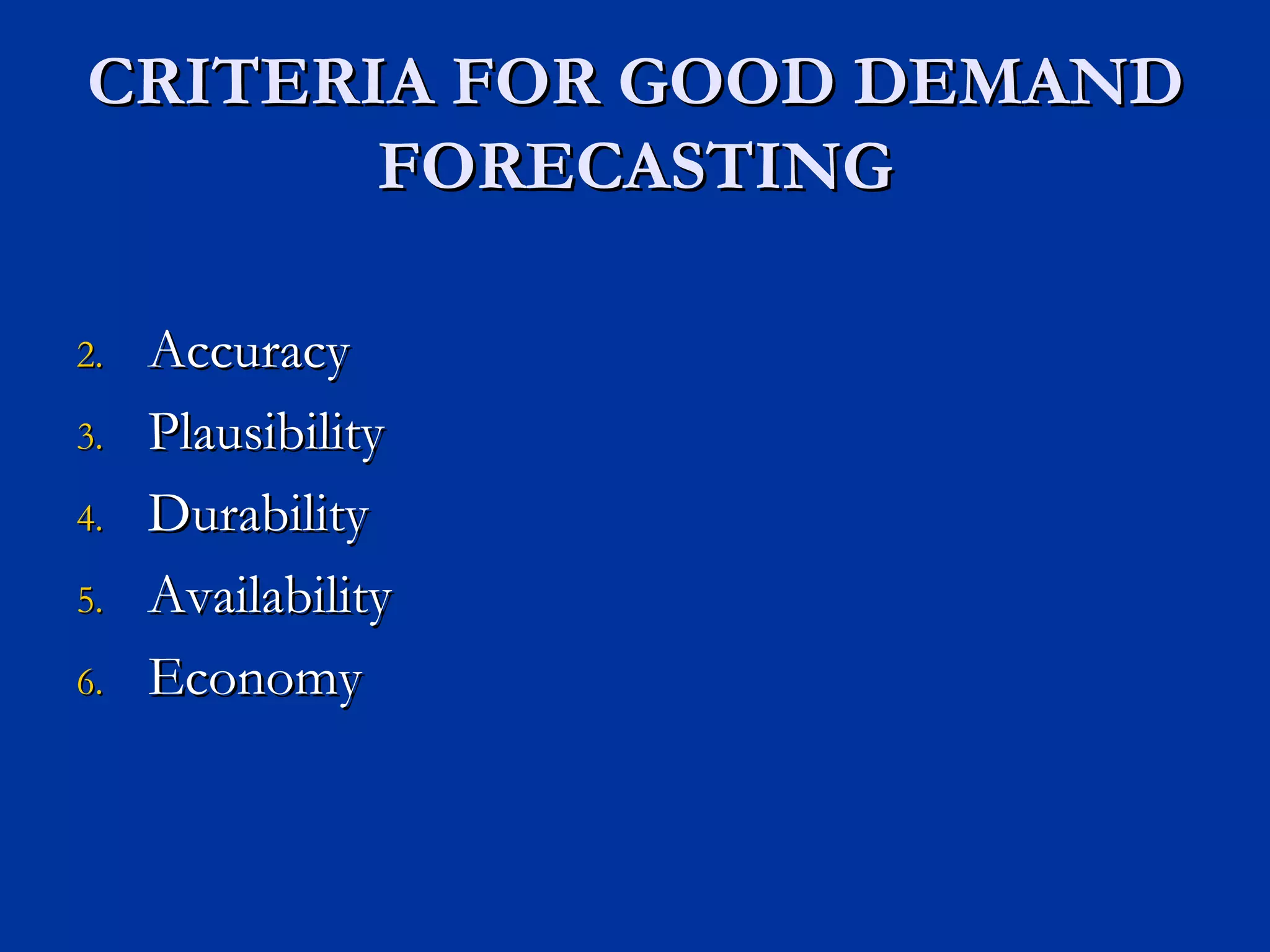 CRITERIA FOR GOOD DEMAND FORECASTING

2. Accuracy
3. Plausibility
4. Durability
5. Availability
6. Economy